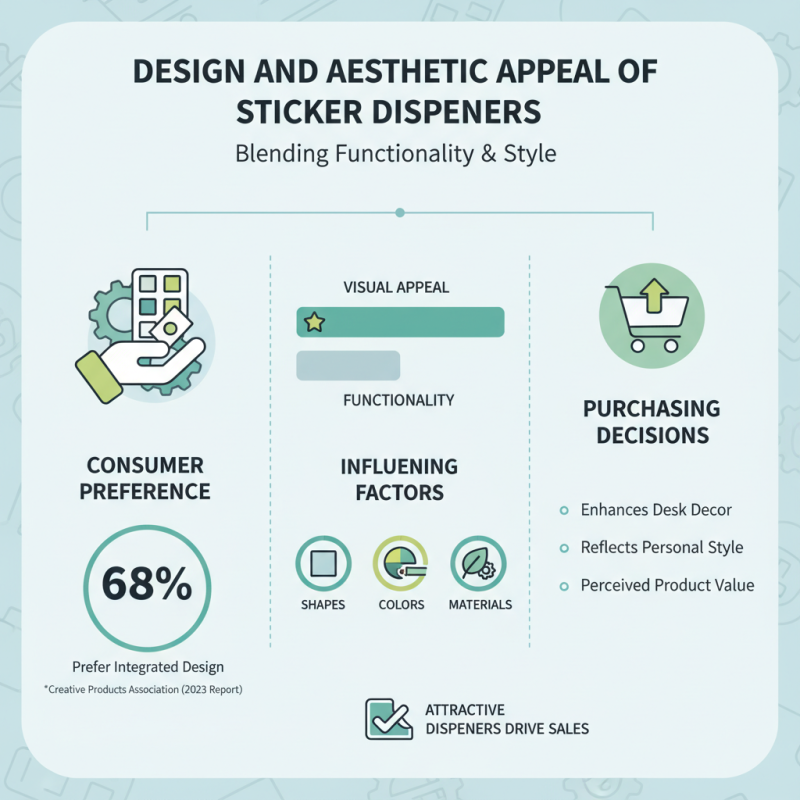 DESIGN AND AESTHETIC APPEAL OF STICKER DISPENERS

Blending Functionality & Style

CONSUMER PREFERENCE

68%

Prefer Integrated Design

*Creative Products Association (2023 Report)

VISUAL APPEAL

FUNCTIONALITY

INFLUENING FACTORS

SHAPES

COLORS

MATERIALS

PURCHASING DECISIONS

Enhances Desk Decor

Reflects Personal Style

Perceived Product Value

ATTRACTIVE DISPENERS DRIVE SALES